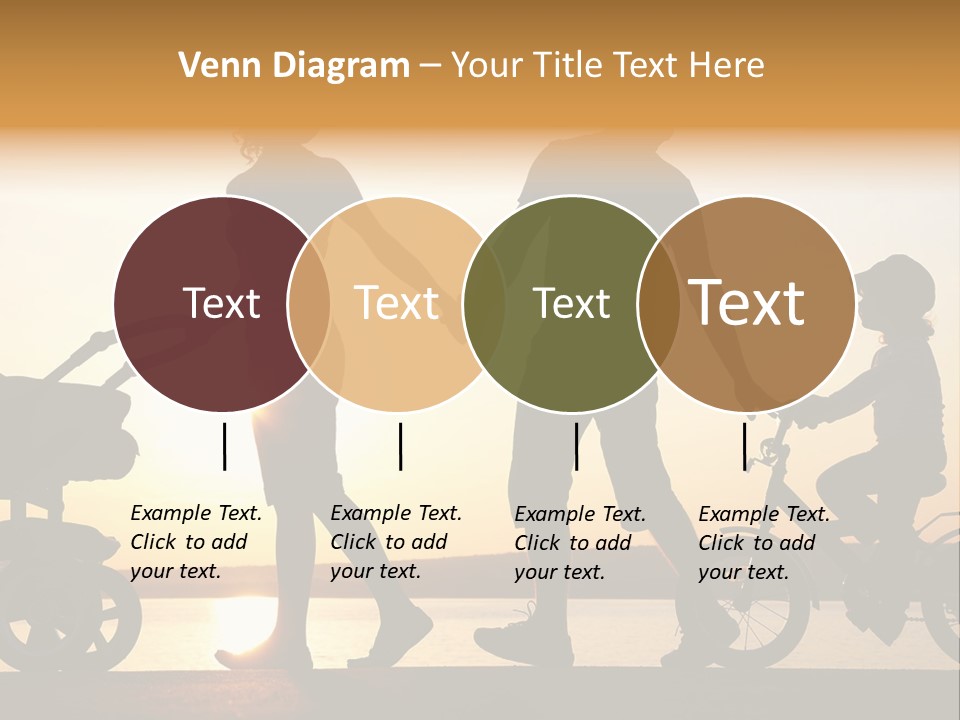 Venn Diagram – Your Title Text Here

Text

Text

Text

Text

Example Text. Click to add your text.

Example Text. Click to add your text.

Example Text. Click to add your text.

Example Text. Click to add your text.